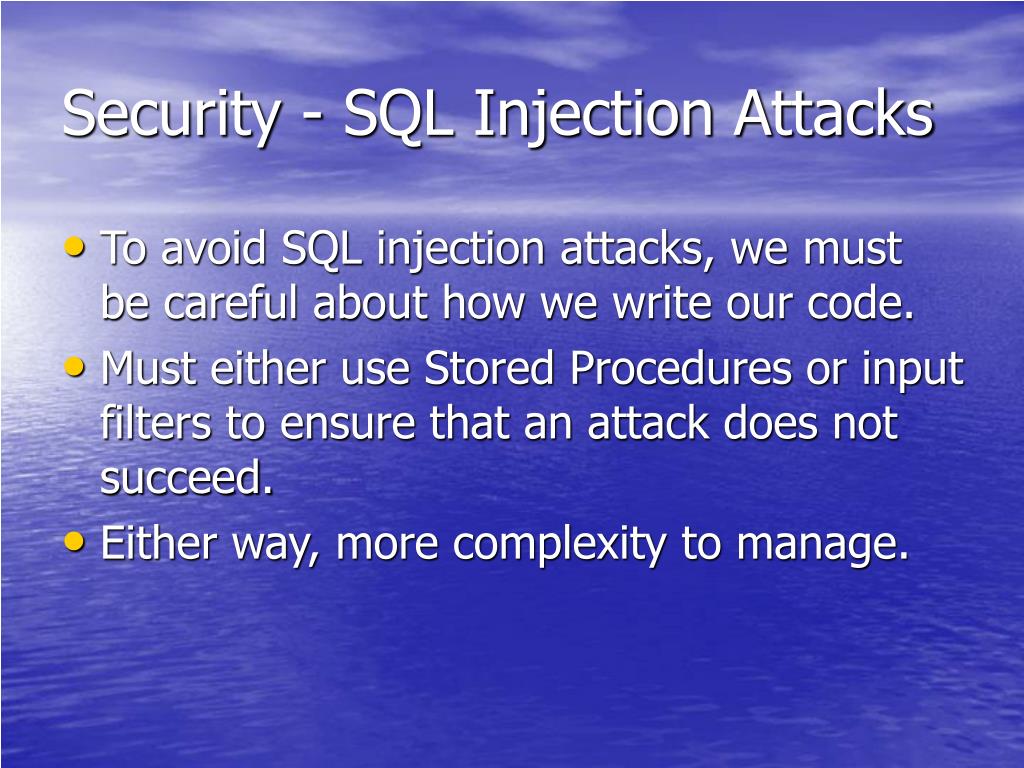 Security - SQL Injection Attacks

• To avoid SQL injection attacks, we must be careful about how we write our code.
• Must either use Stored Procedures or input filters to ensure that an attack does not succeed.
• Either way, more complexity to manage.